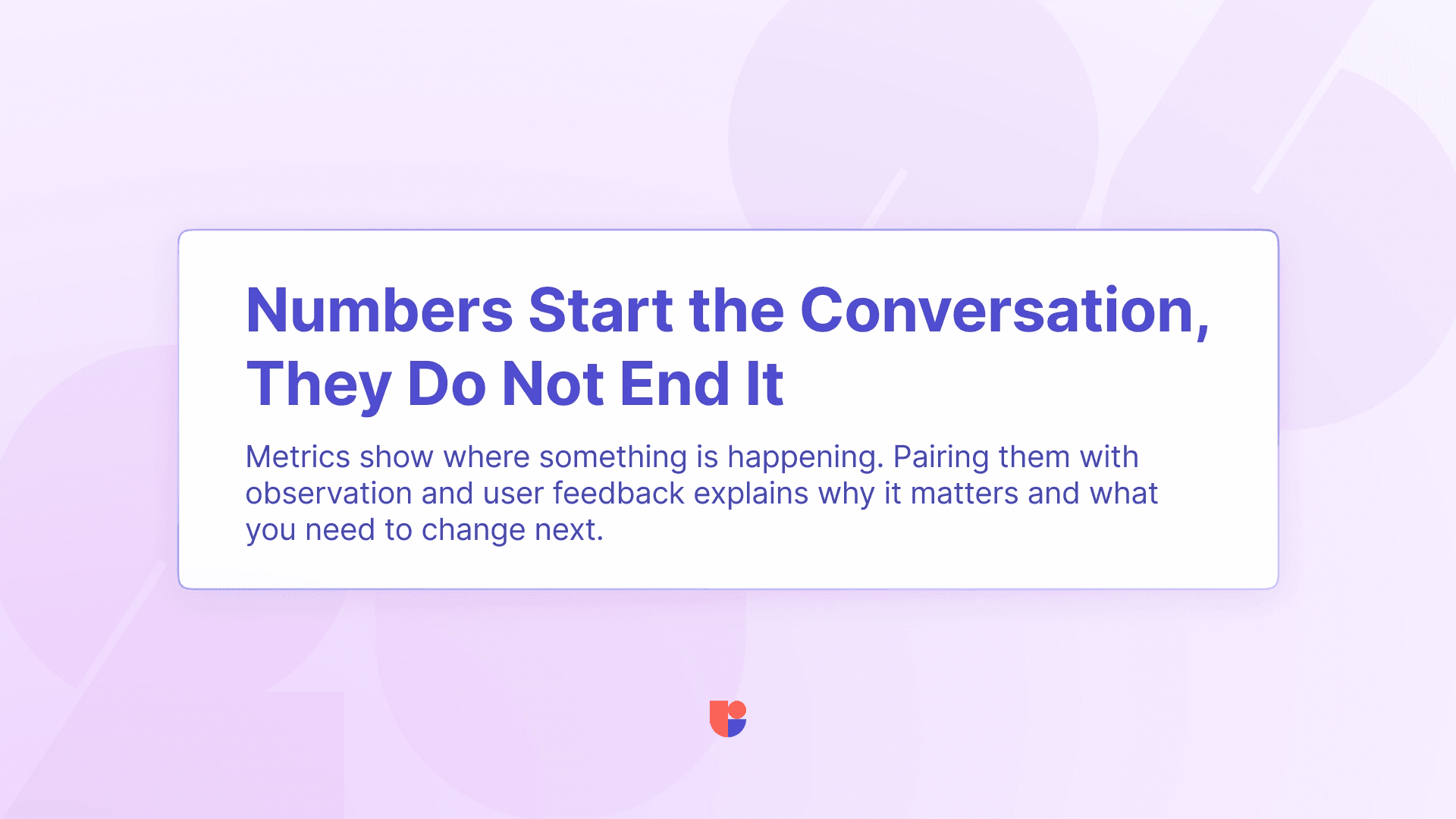 Numbers Start the Conversation, They Do Not End It

Metrics show where something is happening. Pairing them with observation and user feedback explains why it matters and what you need to change next.